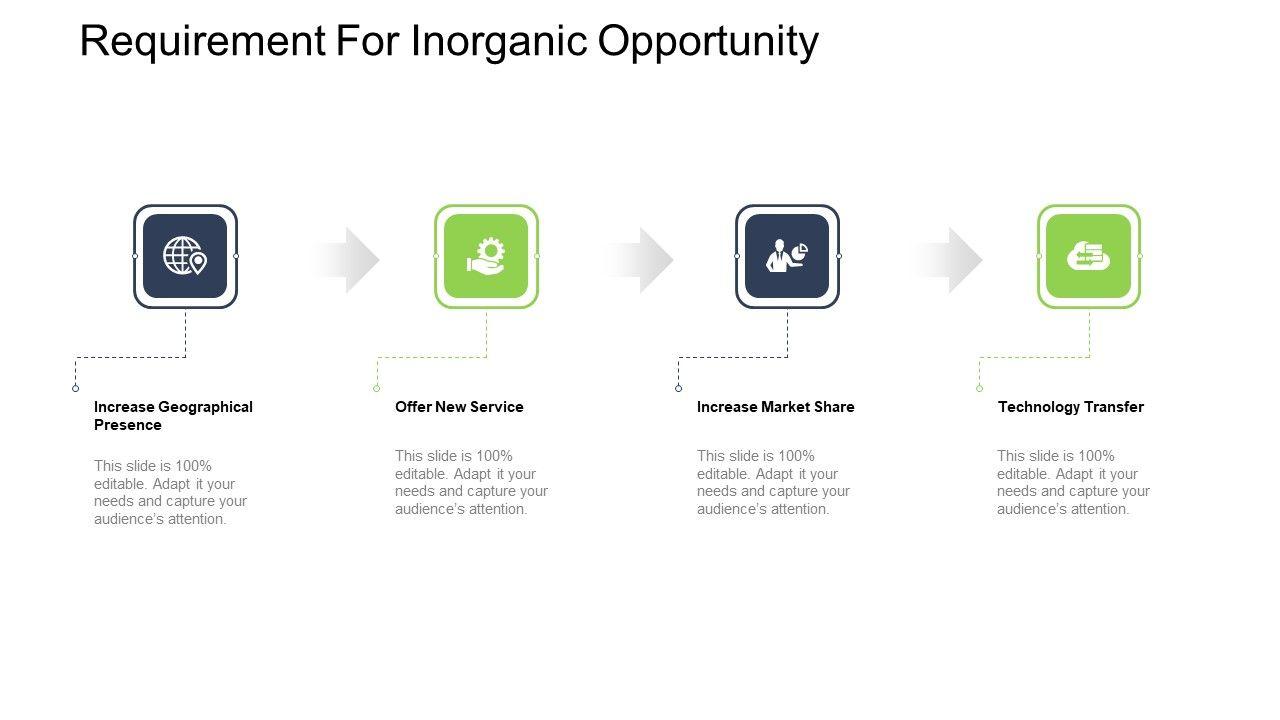 Requirement For Inorganic Opportunity

Increase Geographical Presence

This slide is 100% editable. Adapt it your needs and capture your audience's attention.

Offer New Service

This slide is 100% editable. Adapt it your needs and capture your audience's attention.

Increase Market Share

This slide is 100% editable. Adapt it your needs and capture your audience's attention.

Technology Transfer

This slide is 100% editable. Adapt it your needs and capture your audience's attention.